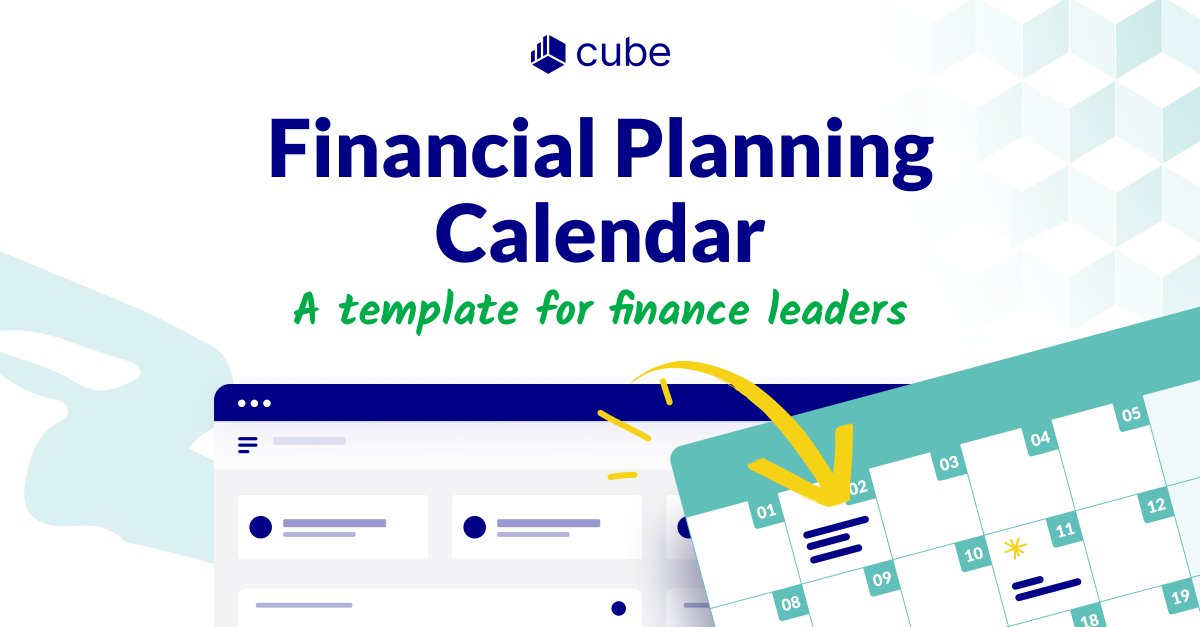 cube

Financial Planning Calendar

A template for finance leaders

01 02 03 04 05
08 09 10 11 12
18 19